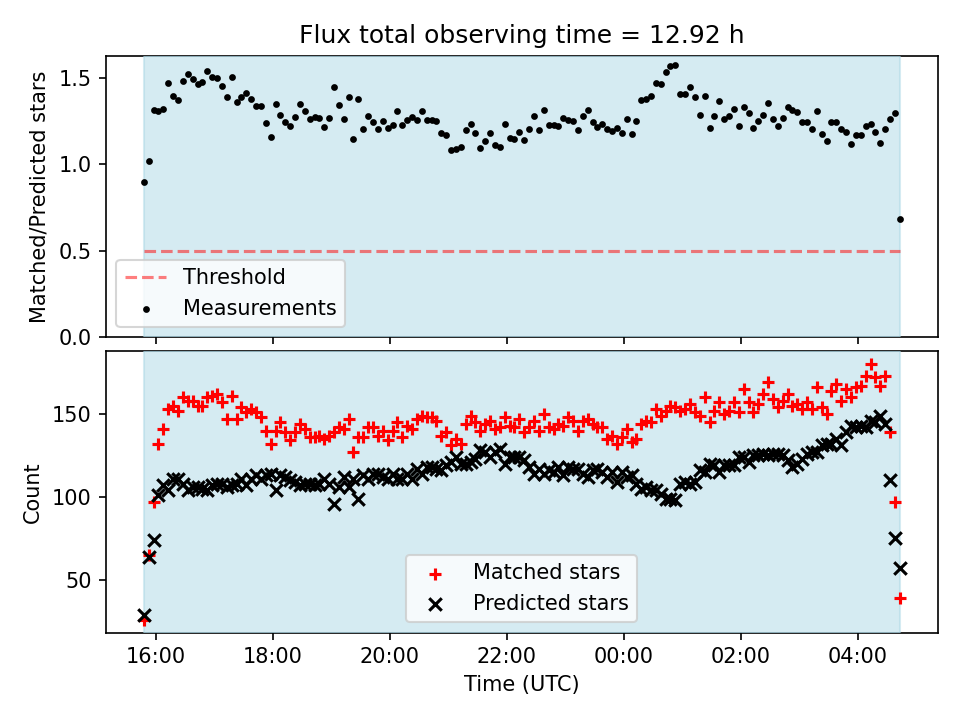 Flux total observing time = 12.92 h

Matched/Predicted stars

1.5
1.0
0.5
0.0

Threshold
Measurements

Count

150
100
50

Matched stars
Predicted stars

16:00 18:00 20:00 22:00 00:00 02:00 04:00

Time (UTC)